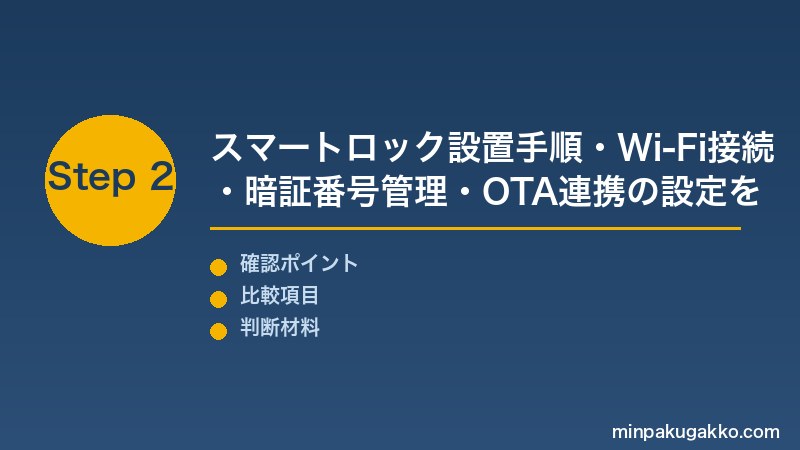 Step 2

スマートロック設置手順・Wi-Fi接続・暗証番号管理・OTA連携の設定を

確認ポイント
比較項目
判断材料

minpakugakko.com